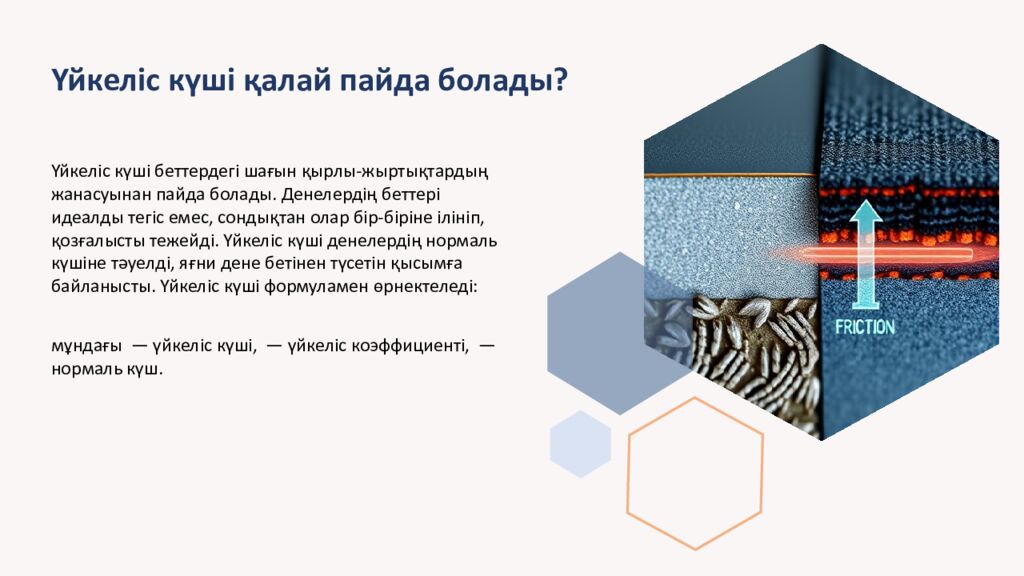 Үйкеліс күші қалай пайда болады?

Үйкеліс күші беттердегі шағын қырлы-жыртықтардың жанасуынан пайда болады. Денелердің беттері идеалды тегіс емес, сондықтан олар бір-біріне ілініп, қозғалысты тежейді. Үйкеліс күші денелердің нормаль күшіне тәуелді, яғни дене бетінен түсетін қысымға байланысты. Үйкеліс күші формуламен өрнектеледі:

мұндағы — үйкеліс күші, — үйкеліс коэффициенті, — нормаль күш.

FRICTION